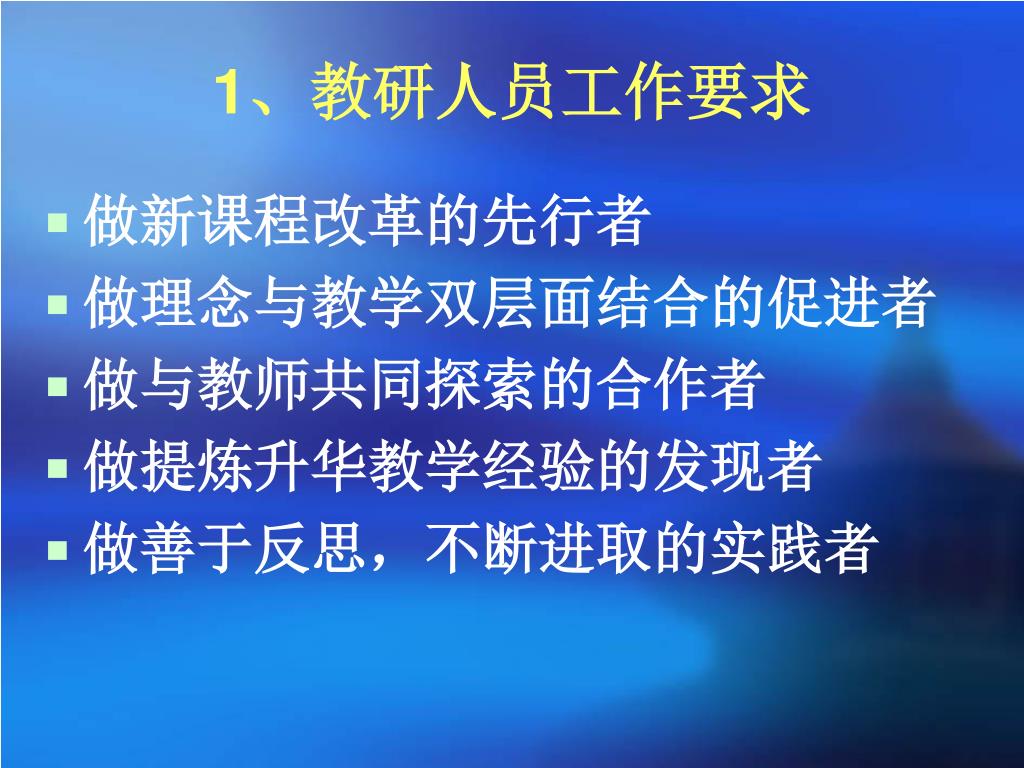 1、教研人员工作要求

- 做新课程改革的先行者
- 做理念与教学双层面结合的促进者
- 做与教师共同探索的合作者
- 做提炼升华教学经验的发现者
- 做善于反思，不断进取的实践者